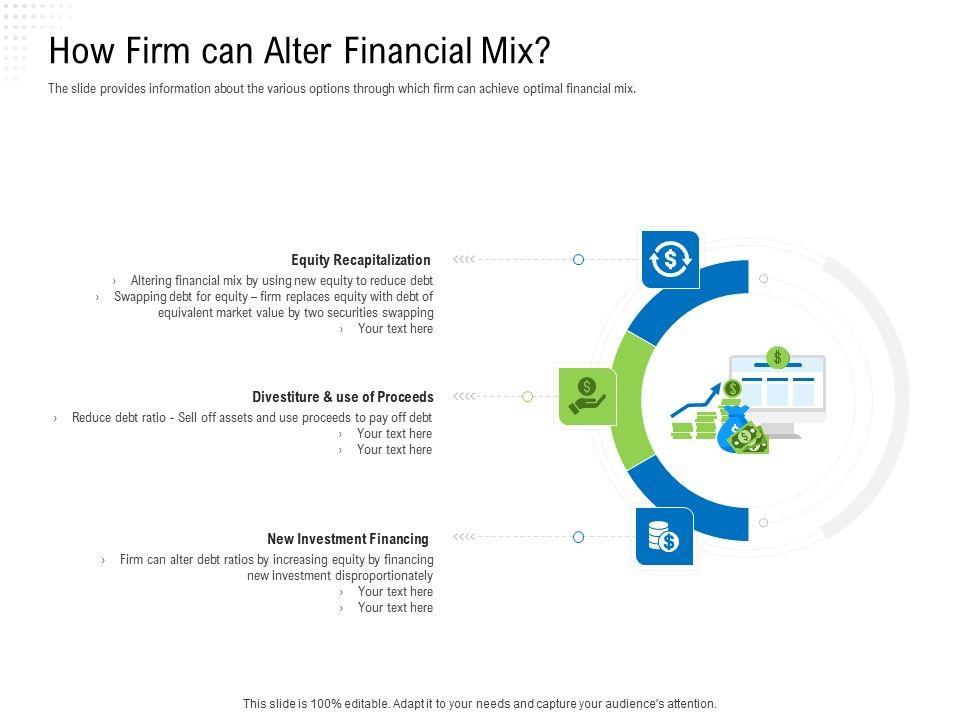 How Firm can Alter Financial Mix?

The slide provides information about the various options through which firm can achieve optimal financial mix.

Equity Recapitalization

› Altering financial mix by using new equity to reduce debt
› Swapping debt for equity – firm replaces equity with debt of equivalent market value by two securities swapping
› Your text here

Divestiture & use of Proceeds

› Reduce debt ratio - Sell off assets and use proceeds to pay off debt
› Your text here
› Your text here

New Investment Financing

› Firm can alter debt ratios by increasing equity by financing new investment disproportionately
› Your text here
› Your text here

This slide is 100% editable. Adapt it to your needs and capture your audience's attention.